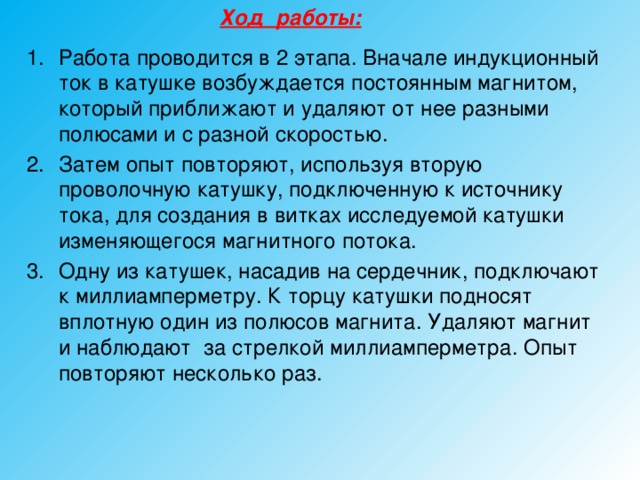 Ход работы:

1. Работа проводится в 2 этапа. Вначале индукционный ток в катушке возбуждается постоянным магнитом, который приближают и удаляют от нее разными полюсами и с разной скоростью.
2. Затем опыт повторяют, используя вторую проволочную катушку, подключенную к источнику тока, для создания в витках исследуемой катушки изменяющегося магнитного потока.
3. Одну из катушек, насадив на сердечник, подключают к миллиамперметру. К торцу катушки подносят вплотную один из полюсов магнита. Удаляют магнит и наблюдают за стрелкой миллиамперметра. Опыт повторяют несколько раз.